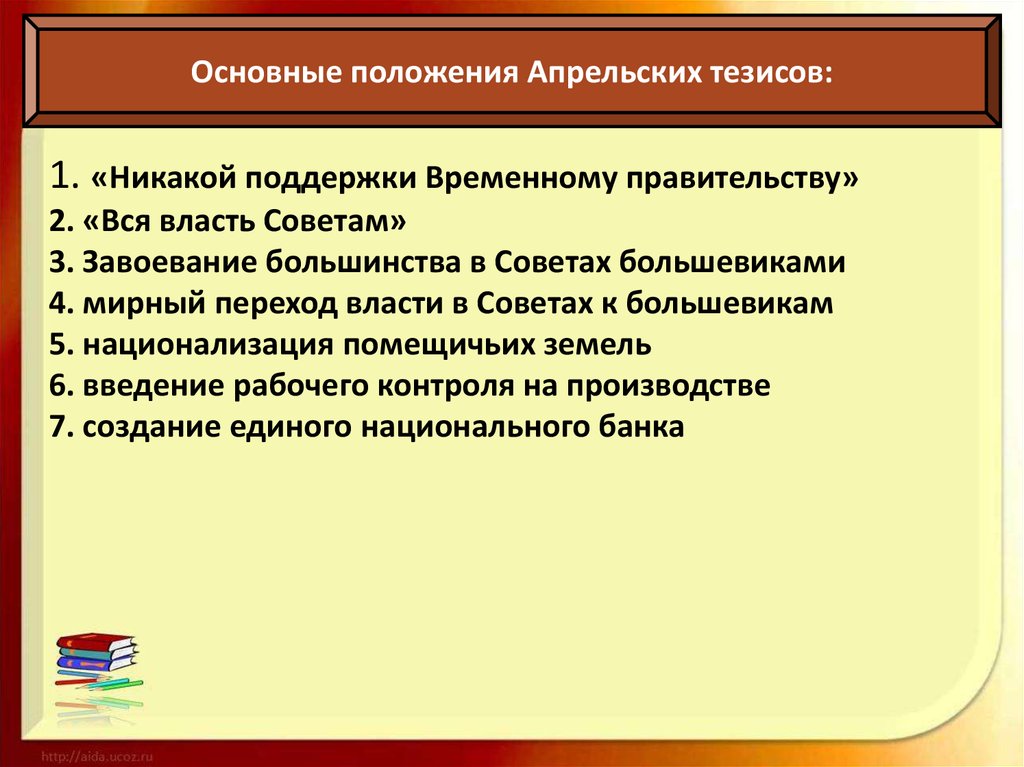 Основные положения Апрельских тезисов:

1. «Никакой поддержки Временному правительству»
2. «Вся власть Советам»
3. Завоевание большинства в Советах большевиками
4. мирный переход власти в Советах к большевикам
5. национализация помещичьих земель
6. введение рабочего контроля на производстве
7. создание единого национального банка

http://aida.ucoz.ru